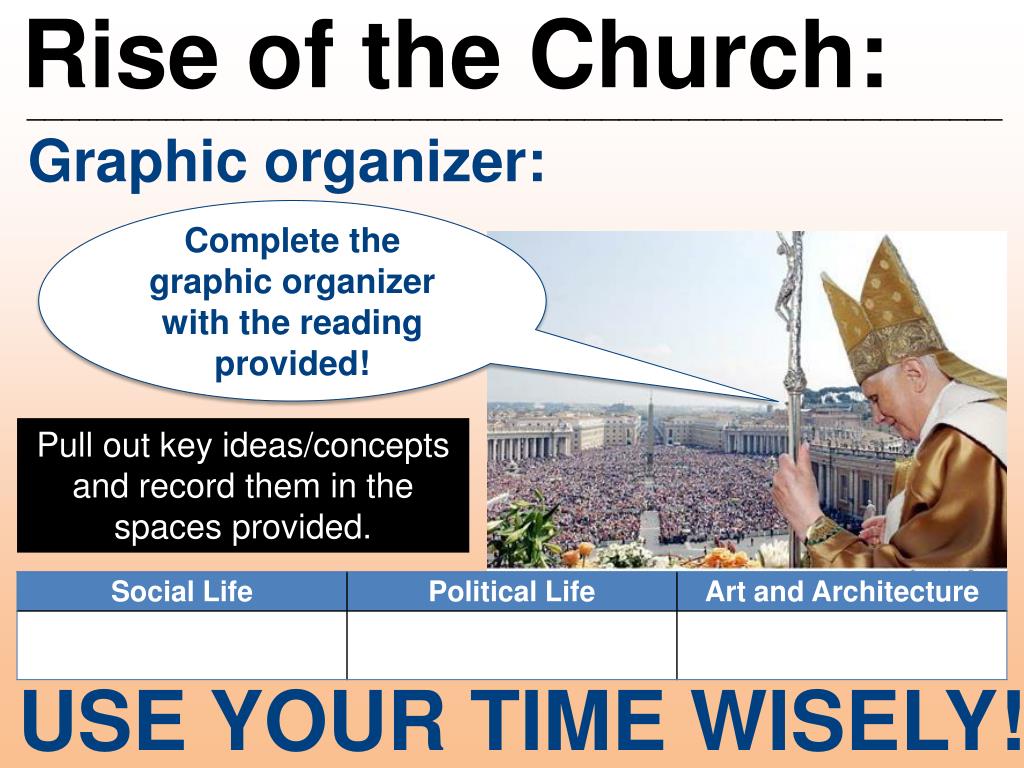 Rise of the Church:

Graphic organizer:

Complete the graphic organizer with the reading provided!

Pull out key ideas/concepts and record them in the spaces provided.

| Social Life | Political Life | Art and Architecture |
|---|---|---|
| | | |

USE YOUR TIME WISELY!